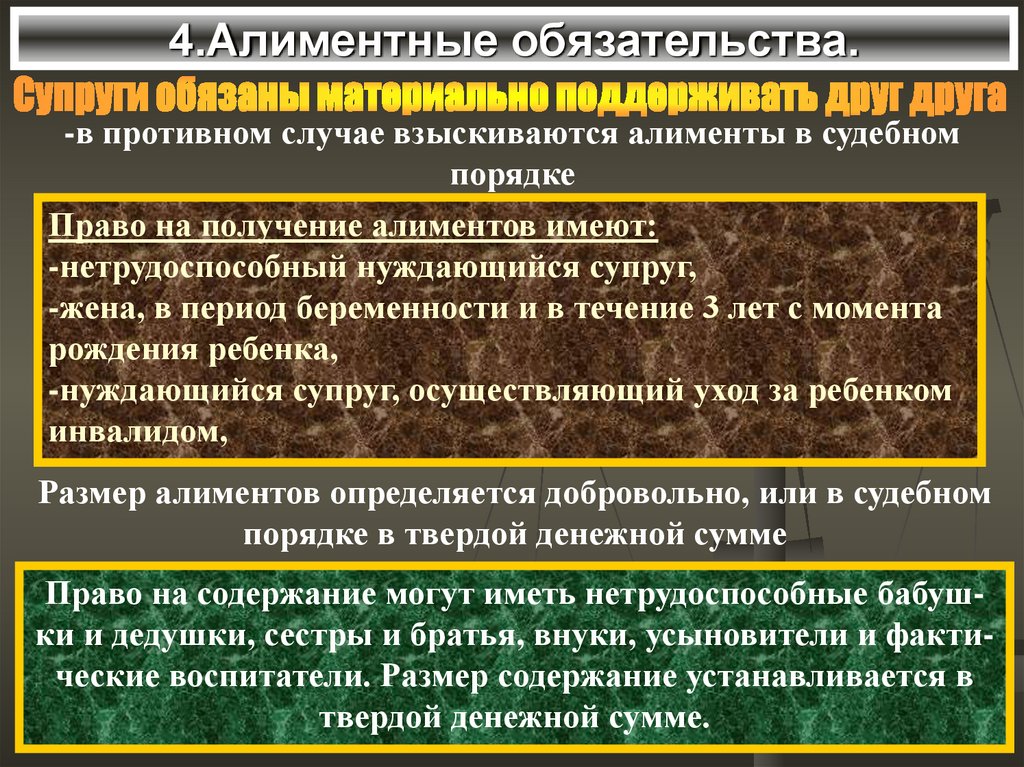 4.Алиментные обязательства.

Супруги обязаны материально поддерживать друг друга

-в противном случае взыскиваются алименты в судебном порядке

Право на получение алиментов имеют:
-нетрудоспособный нуждающийся супруг,
-жена, в период беременности и в течение 3 лет с момента рождения ребенка,
-нуждающийся супруг, осуществляющий уход за ребенком инвалидом,

Размер алиментов определяется добровольно, или в судебном порядке в твердой денежной сумме

Право на содержание могут иметь нетрудоспособные бабушки и дедушки, сестры и братья, внуки, усыновители и фактические воспитатели. Размер содержание устанавливается в твердой денежной сумме.